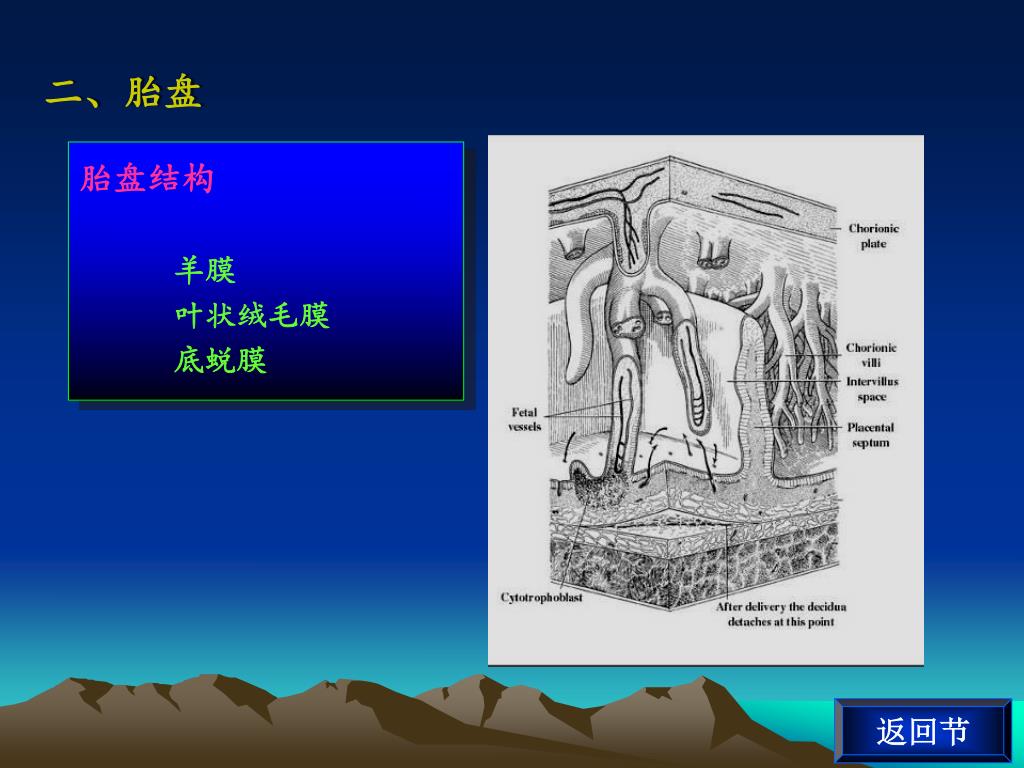 二、胎盘

胎盘结构

羊膜
叶状绒毛膜
底蜕膜

Chorionic plate

Chorionic villi

Intervillus space

Placental septum

Fetal vessels

Cytotrophoblast

After delivery the decidua detaches at this point

返回节